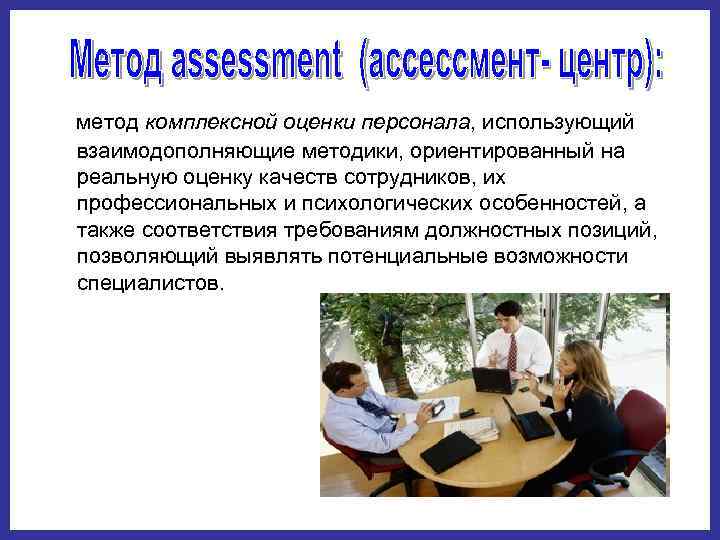 Метод assessment (ассессмент- центр):

метод комплексной оценки персонала, использующий взаимодополняющие методики, ориентированный на реальную оценку качеств сотрудников, их профессиональных и психологических особенностей, а также соответствия требованиям должностных позиций, позволяющий выявлять потенциальные возможности специалистов.